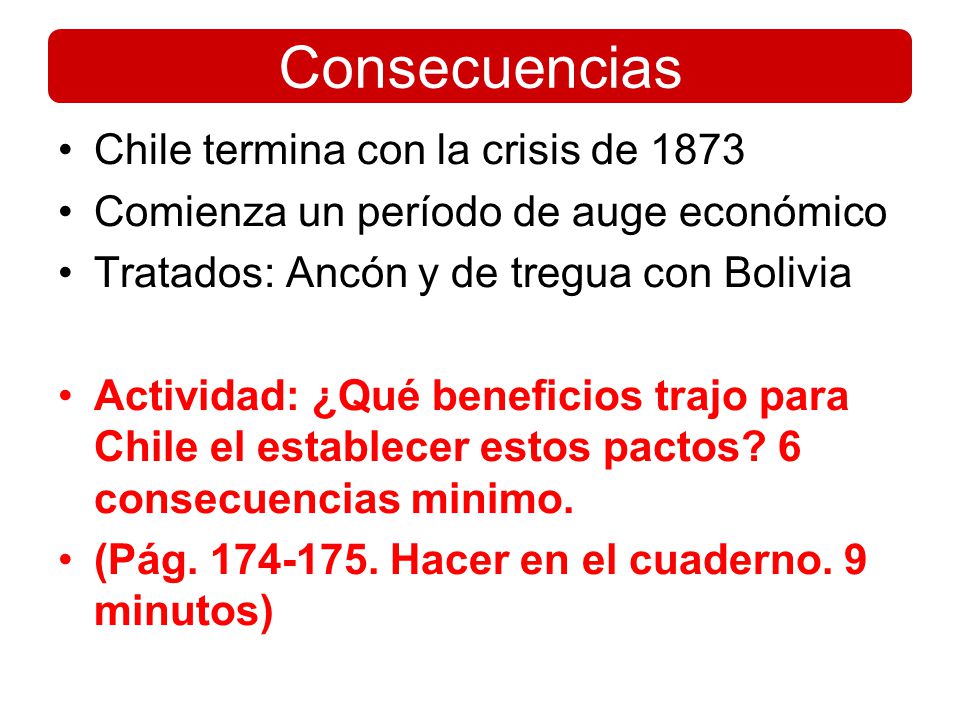 Consecuencias

• Chile termina con la crisis de 1873
• Comienza un período de auge económico
• Tratados: Ancón y de tregua con Bolivia

• Actividad: ¿Qué beneficios trajo para Chile el establecer estos pactos? 6 consecuencias minimo.
• (Pág. 174-175. Hacer en el cuaderno. 9 minutos)